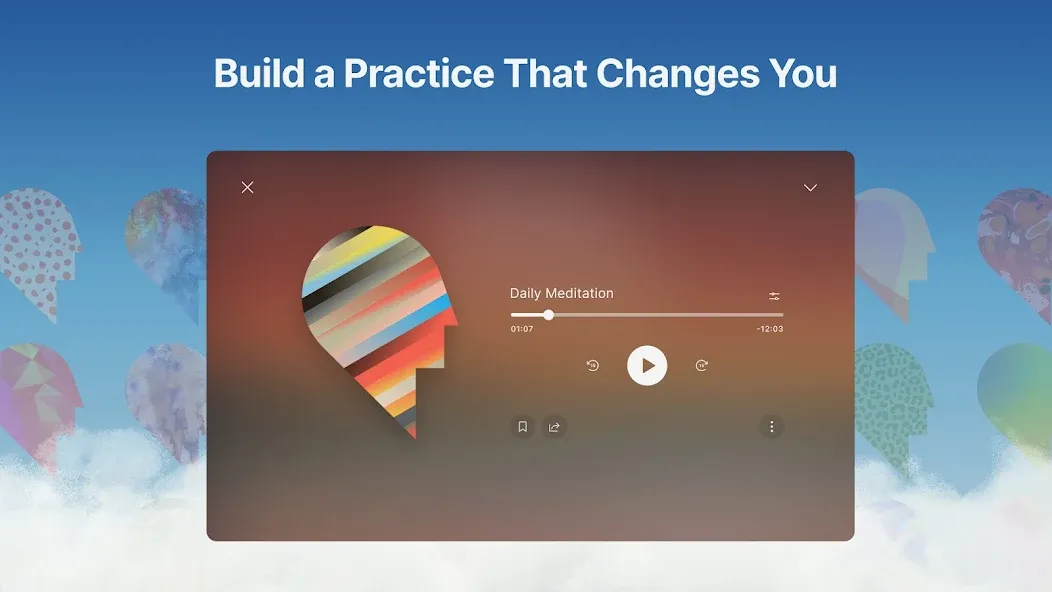 Build a Practice That Changes You

Daily Meditation

01:07

-12:03

15

15